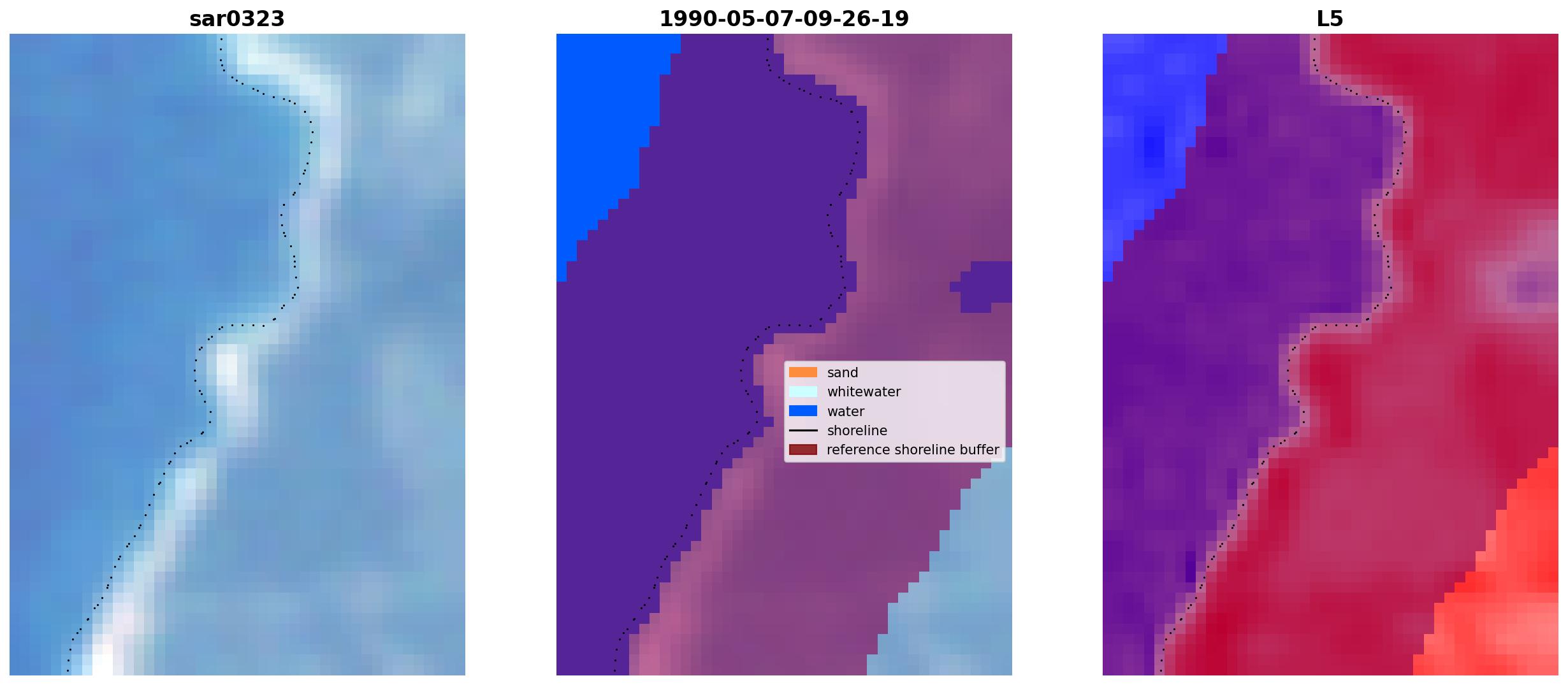 sar0323

1990-05-07-09-26-19

sand
whitewater
water
shoreline
reference shoreline buffer

L5